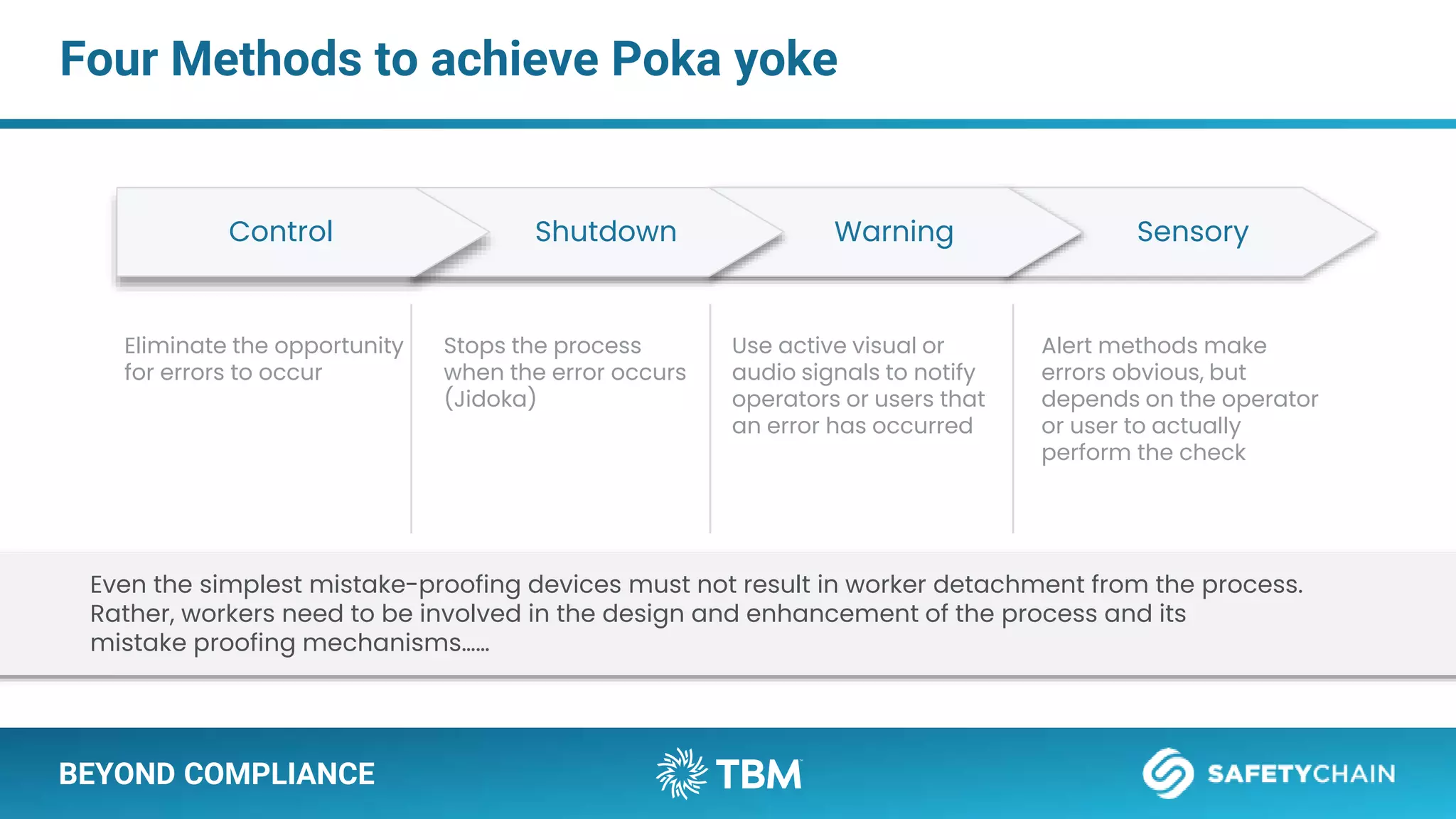 Four Methods to achieve Poka yoke

Control

Shutdown

Warning

Sensory

Eliminate the opportunity for errors to occur

Stops the process when the error occurs (Jidoka)

Use active visual or audio signals to notify operators or users that an error has occurred

Alert methods make errors obvious, but depends on the operator or user to actually perform the check

Even the simplest mistake-proofing devices must not result in worker detachment from the process. Rather, workers need to be involved in the design and enhancement of the process and its mistake proofing mechanisms......

BEYOND COMPLIANCE

TBM

SAFETYCHAIN